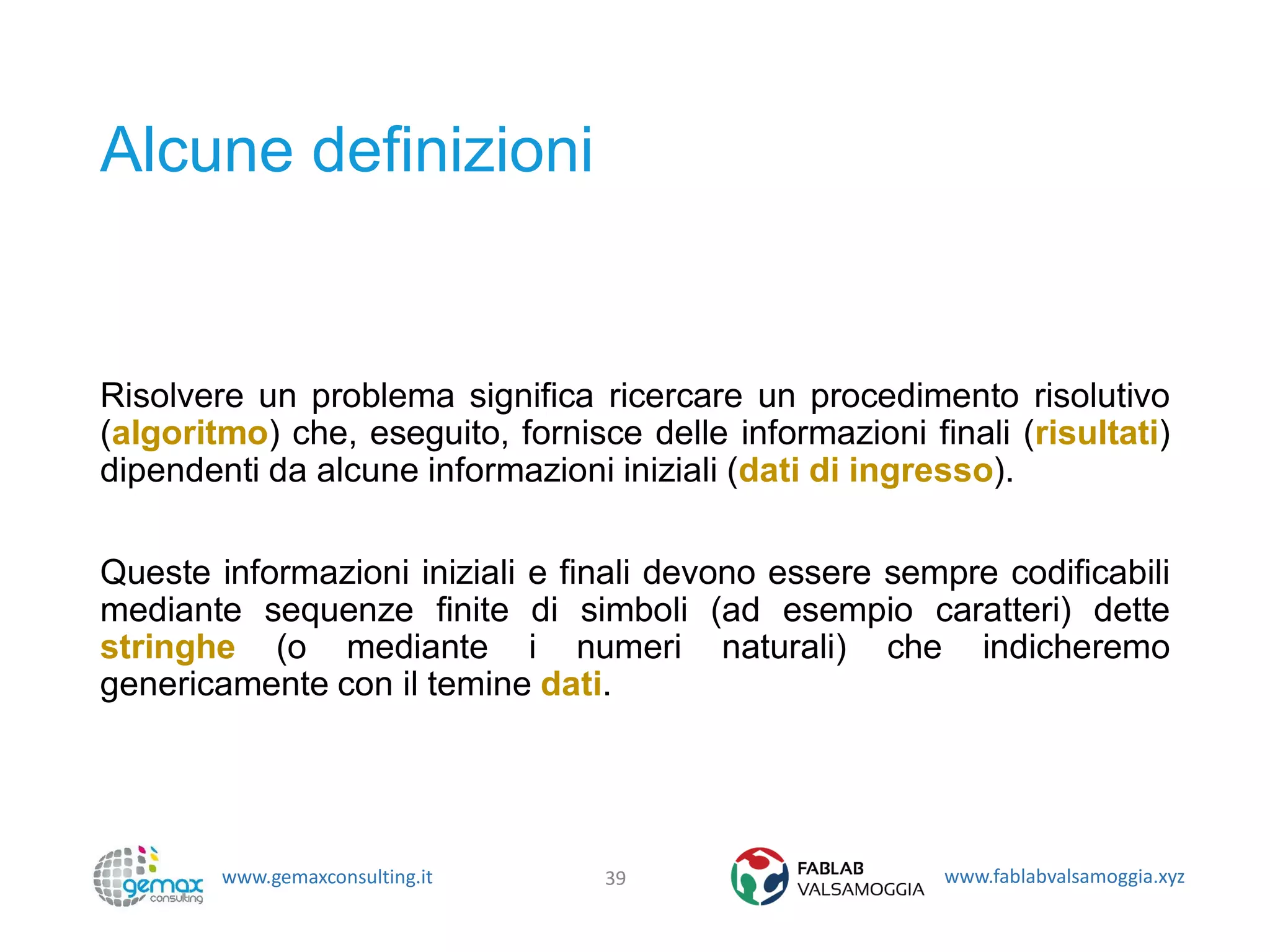 Alcune definizioni

Risolvere un problema significa ricercare un procedimento risolutivo (algoritmo) che, eseguito, fornisce delle informazioni finali (risultati) dipendenti da alcune informazioni iniziali (dati di ingresso).

Queste informazioni iniziali e finali devono essere sempre codificabili mediante sequenze finite di simboli (ad esempio caratteri) dette stringhe (o mediante i numeri naturali) che indicheremo genericamente con il temine dati.

gemax consulting www.gemaxconsulting.it 39 FABLAB VALSAMOGGIA www.fablabvalsamoggia.xyz